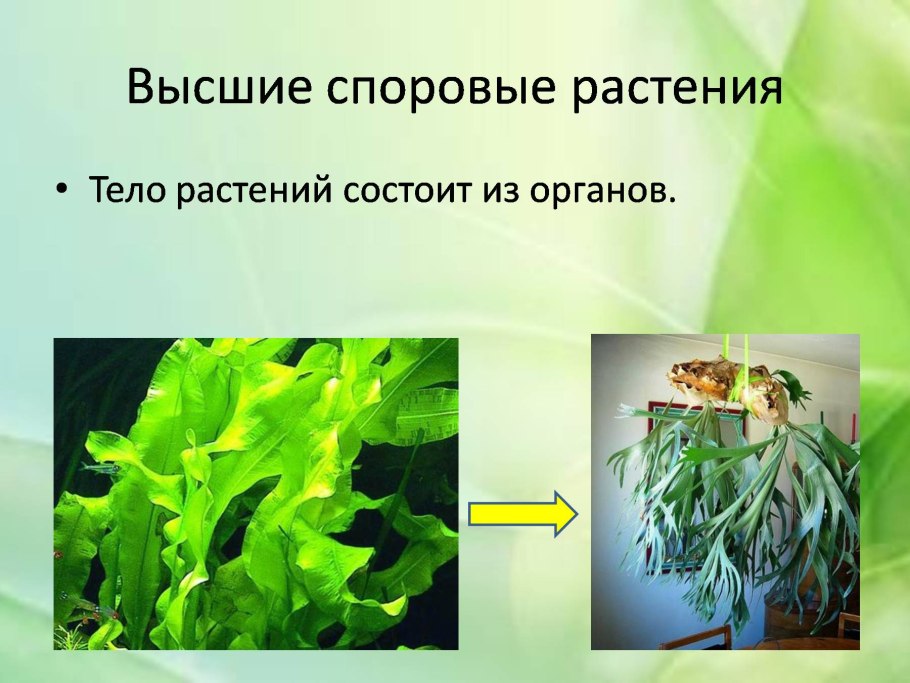 Высшие споровые растения

• Тело растений состоит из органов.